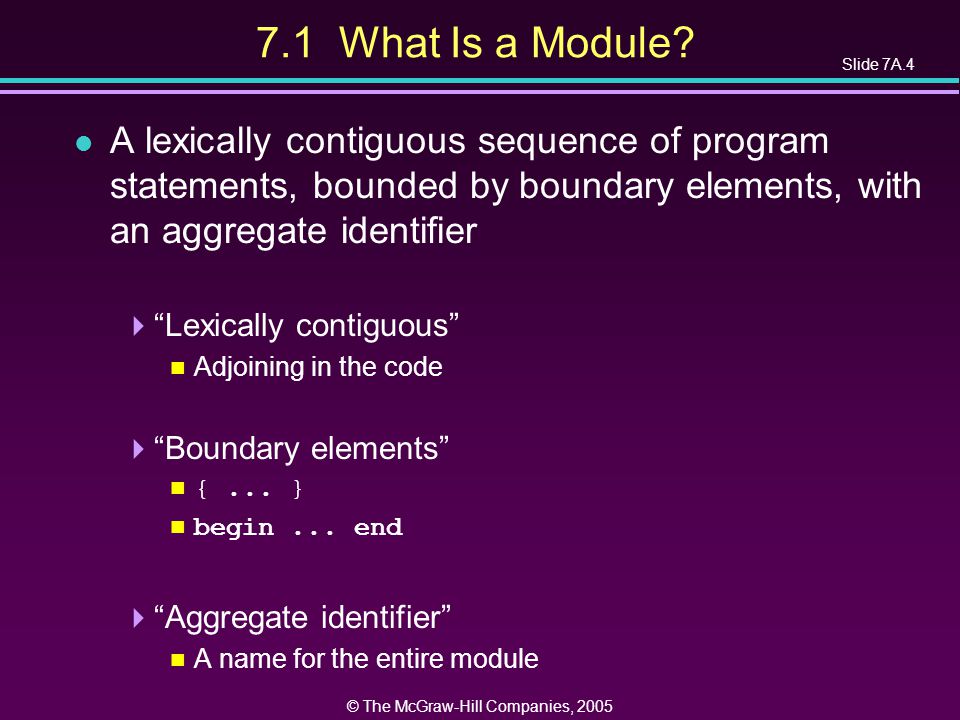 7.1 What Is a Module?

Slide 7A.4

A lexically contiguous sequence of program statements, bounded by boundary elements, with an aggregate identifier

“Lexically contiguous”

Adjoining in the code

“Boundary elements”

{ ... }

begin ... end

“Aggregate identifier”

A name for the entire module

© The McGraw-Hill Companies, 2005